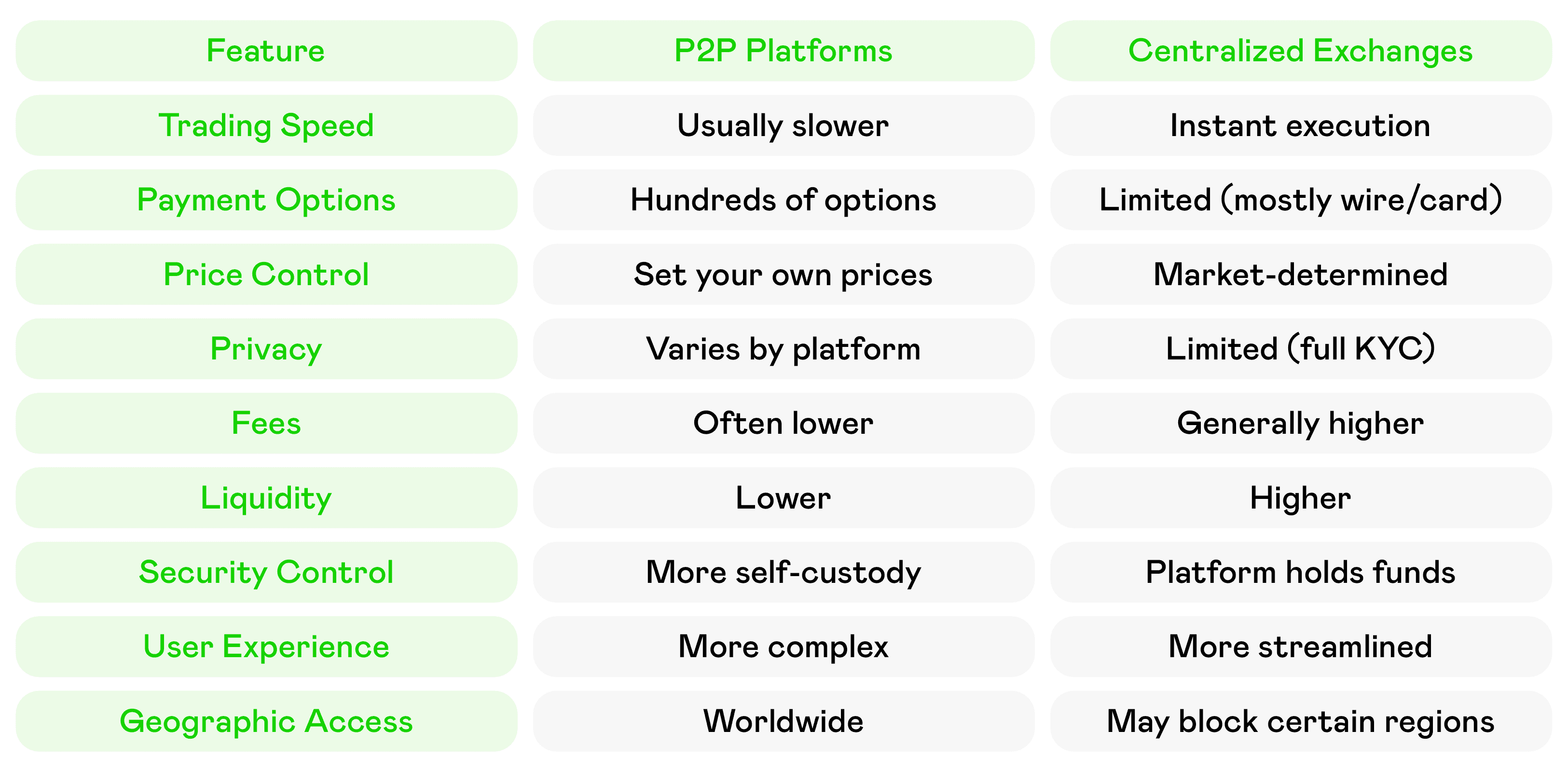 | Feature | P2P Platforms | Centralized Exchanges |
|---|---|---|
| Trading Speed | Usually slower | Instant execution |
| Payment Options | Hundreds of options | Limited (mostly wire/card) |
| Price Control | Set your own prices | Market-determined |
| Privacy | Varies by platform | Limited (full KYC) |
| Fees | Often lower | Generally higher |
| Liquidity | Lower | Higher |
| Security Control | More self-custody | Platform holds funds |
| User Experience | More complex | More streamlined |
| Geographic Access | Worldwide | May block certain regions |